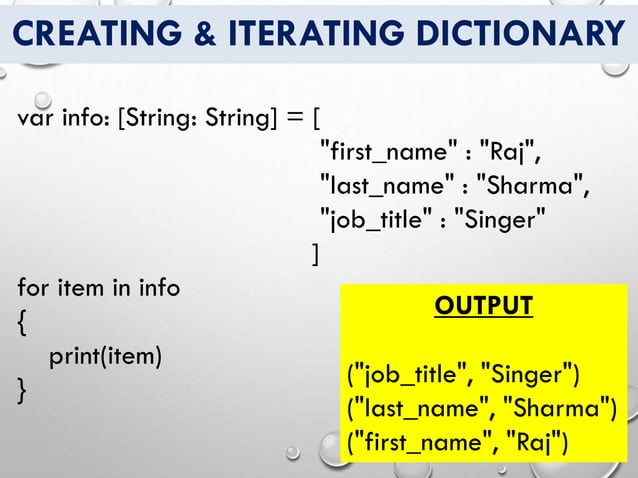 CREATING & ITERATING DICTIONARY

var info: [String: String] = [
"first_name" : "Raj",
"last_name" : "Sharma",
"job_title" : "Singer"
]

for item in info
{
print(item)
}

OUTPUT

("job_title", "Singer")
("last_name", "Sharma")
("first_name", "Raj")